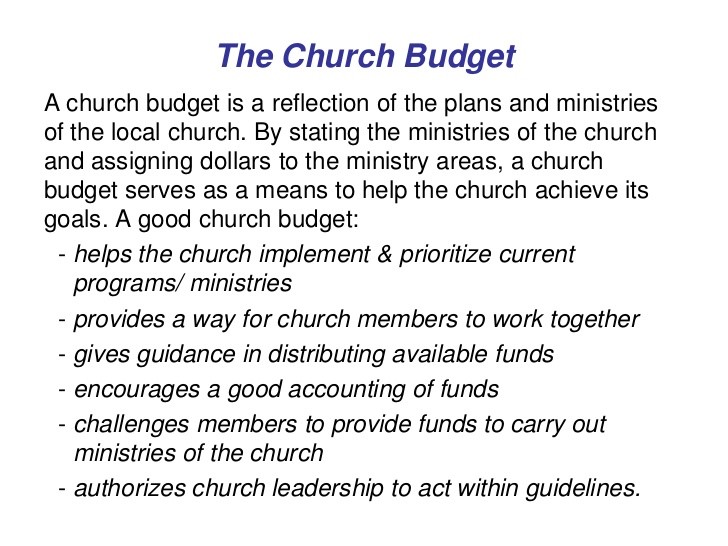 The Church Budget

A church budget is a reflection of the plans and ministries of the local church. By stating the ministries of the church and assigning dollars to the ministry areas, a church budget serves as a means to help the church achieve its goals. A good church budget:

- helps the church implement & prioritize current programs/ ministries
- provides a way for church members to work together
- gives guidance in distributing available funds
- encourages a good accounting of funds
- challenges members to provide funds to carry out ministries of the church
- authorizes church leadership to act within guidelines.